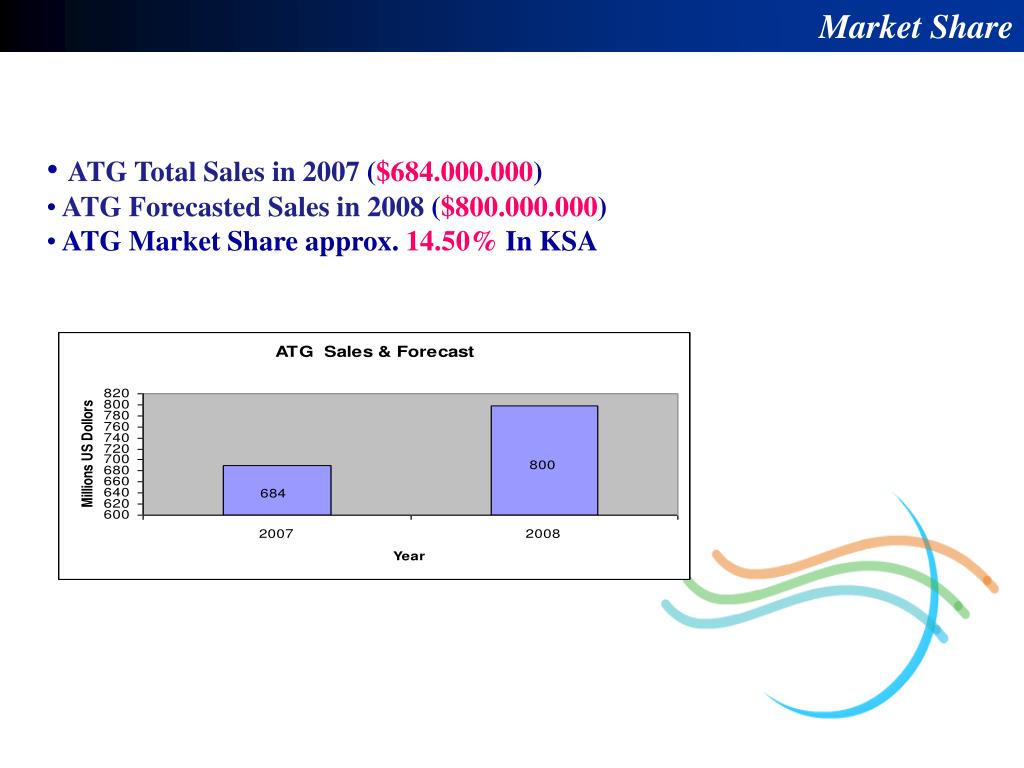 Market Share

• ATG Total Sales in 2007 ($684.000.000)
• ATG Forecasted Sales in 2008 ($800.000.000)
• ATG Market Share approx. 14.50% In KSA

ATG Sales & Forecast

Millions US Dollors

820
800
780
760
740
720
700
680
660
640
620
600

684
800

2007
2008

Year